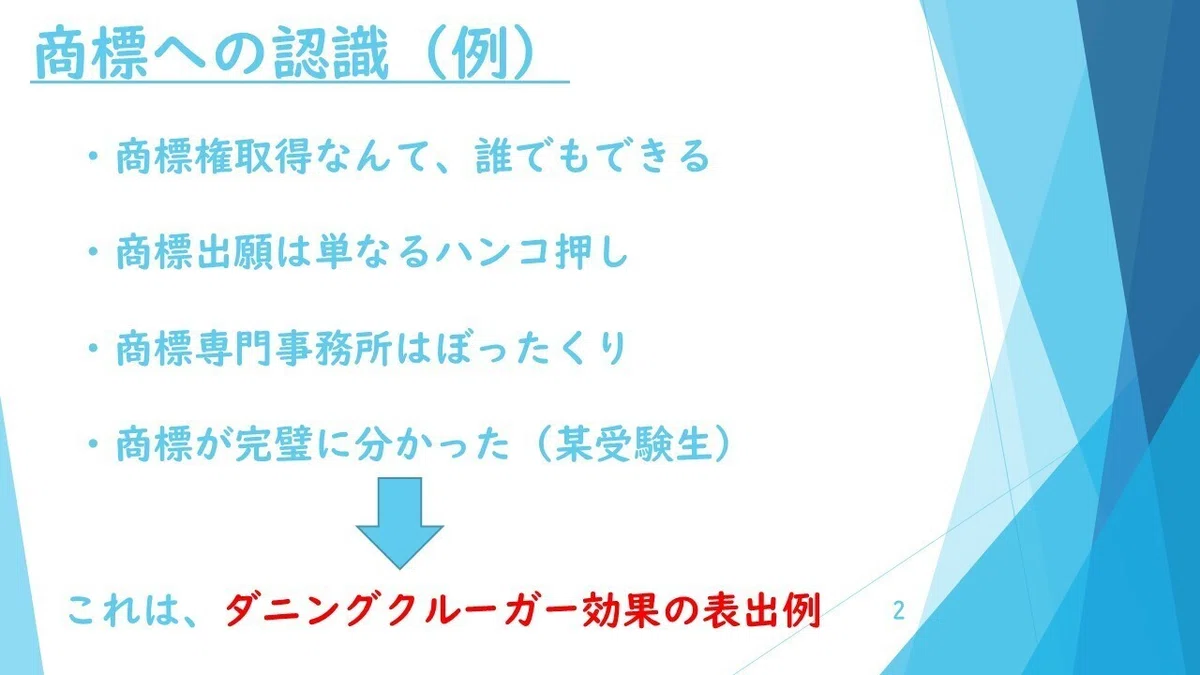 商標への認識（例）

・商標権取得なんて、誰でもできる

・商標出願は単なるハンコ押し

・商標専門事務所はぼったくり

・商標が完璧に分かった（某受験生）

これは、ダニングクルーガー効果の表出例

2